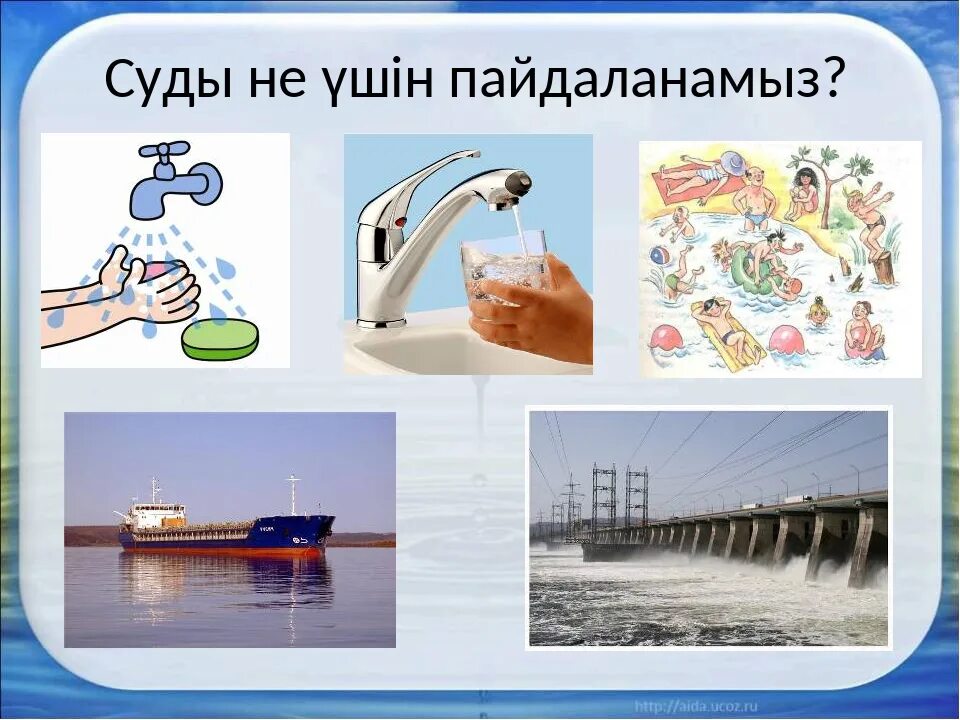 Суды не үшін пайдаланамыз?

http://aida.ucoz.ru